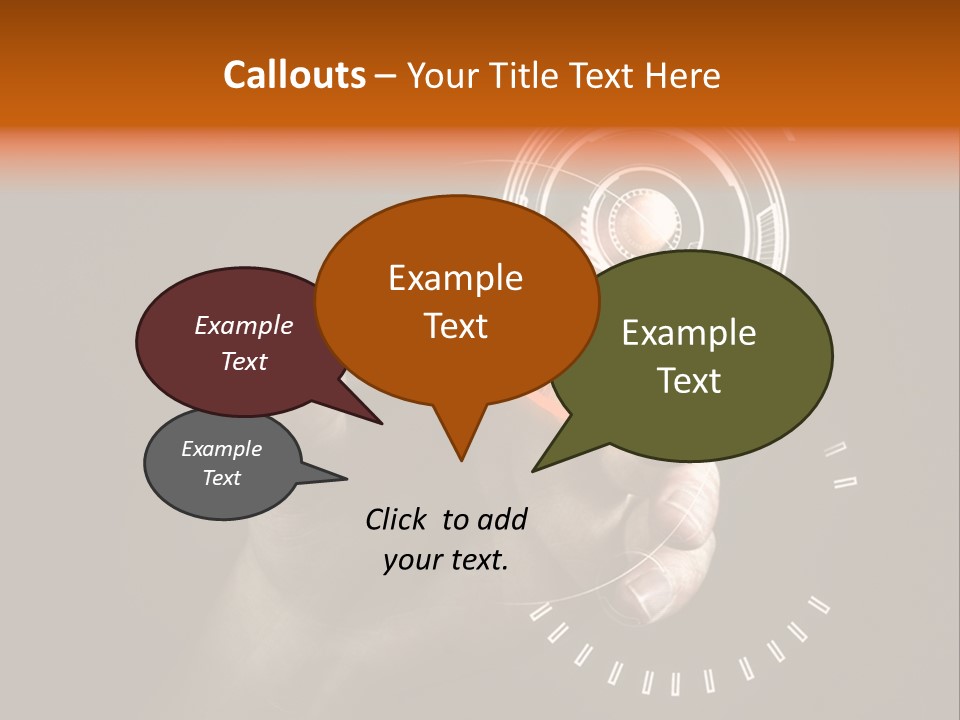 Callouts – Your Title Text Here

Example Text

Example Text

Example Text

Example Text

Click to add your text.